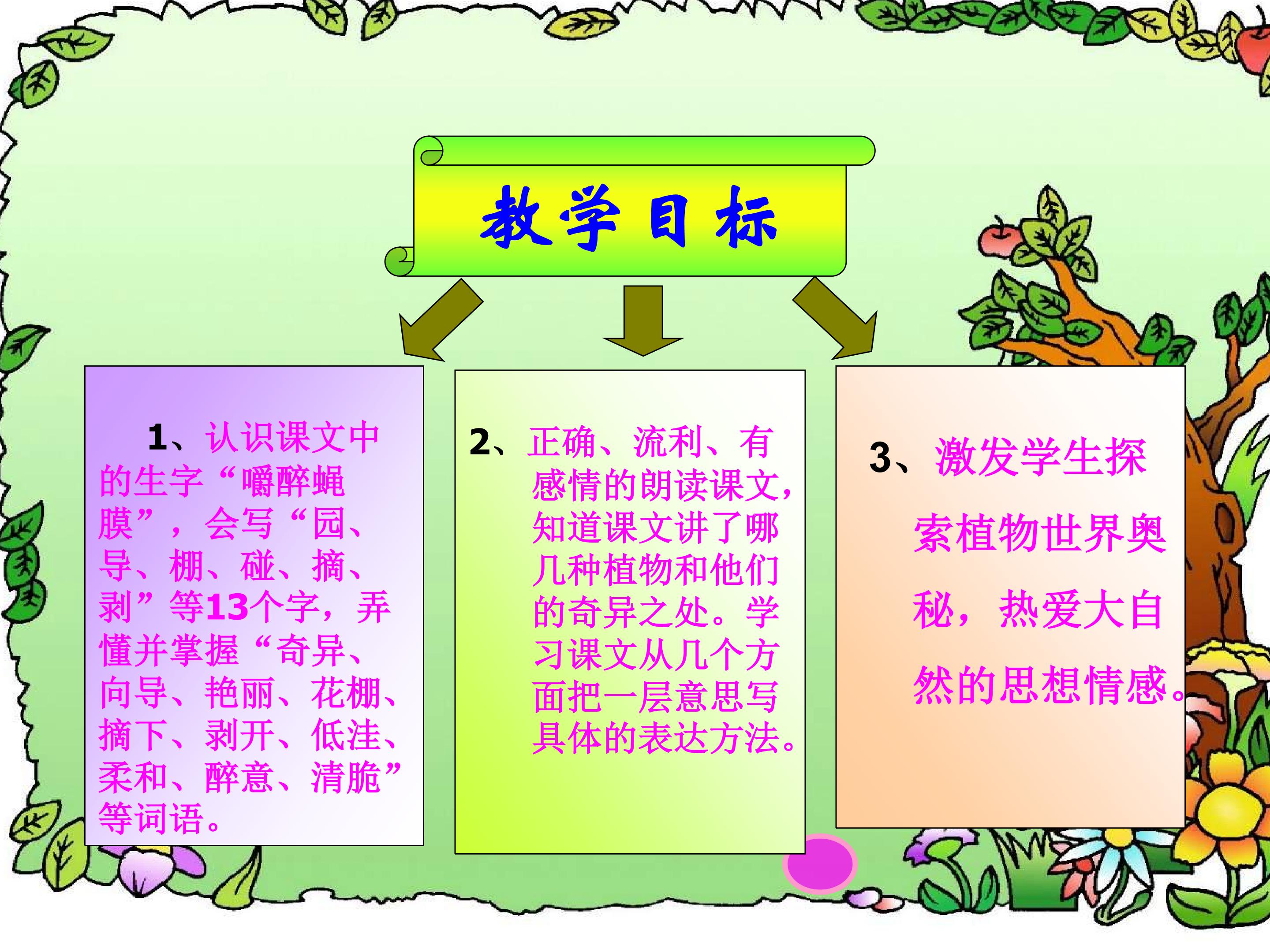 教学目标

1、认识课文中的生字“嚼醉蝇膜”，会写“园、导、棚、碰、摘、剥”等13个字，弄懂并掌握“奇异、向导、艳丽、花棚、摘下、剥开、低洼、柔和、醉意、清脆”等词语。

2、正确、流利、有感情的朗读课文，知道课文讲了哪几种植物和他们的奇异之处。学习课文从几个方面把一层意思写具体的表达方法。

3、激发学生探索植物世界奥秘，热爱大自然的思想情感。